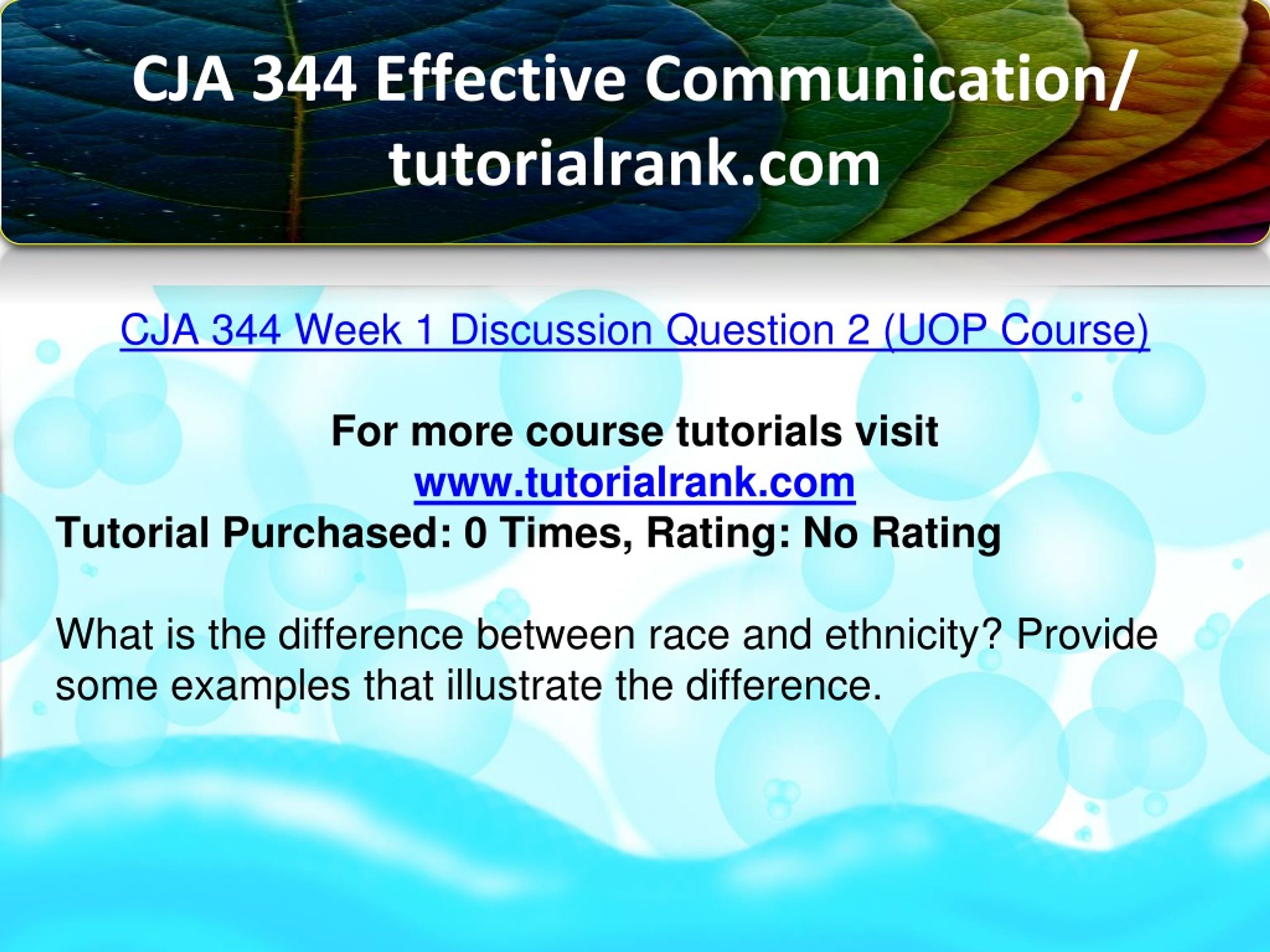 CJA 344 Effective Communication/ tutorialrank.com

CJA 344 Week 1 Discussion Question 2 (UOP Course)

For more course tutorials visit
www.tutorialrank.com
Tutorial Purchased: 0 Times, Rating: No Rating

What is the difference between race and ethnicity? Provide some examples that illustrate the difference.